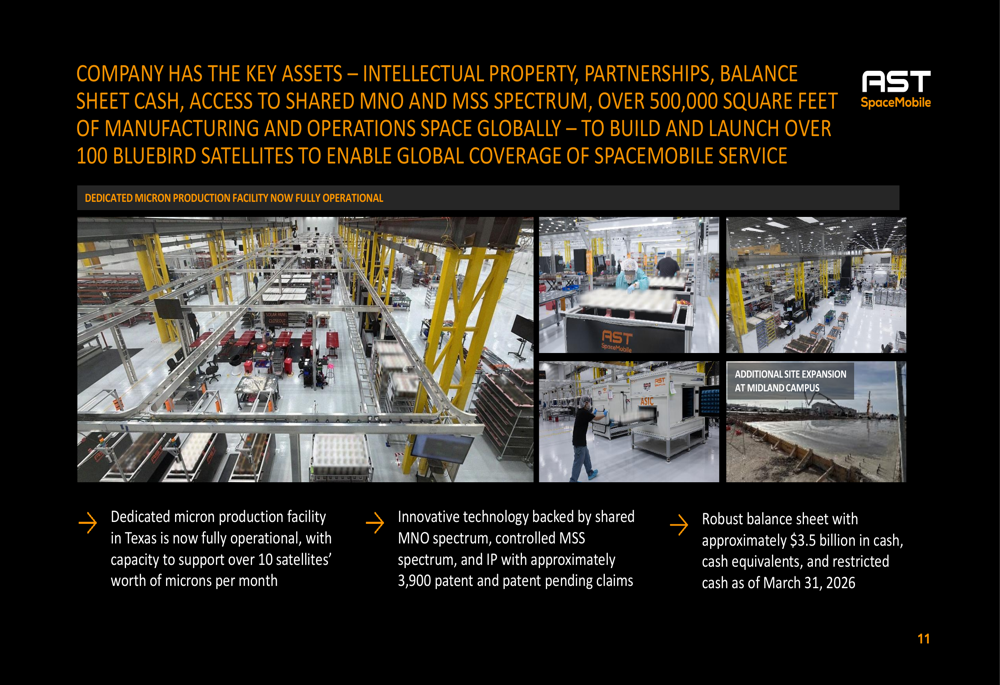 COMPANY HAS THE KEY ASSETS – INTELLECTUAL PROPERTY, PARTNERSHIPS, BALANCE SHEET CASH, ACCESS TO SHARED MNO AND MSS SPECTRUM, OVER 500,000 SQUARE FEET OF MANUFACTURING AND OPERATIONS SPACE GLOBALLY – TO BUILD AND LAUNCH OVER 100 BLUEBIRD SATELLITES TO ENABLE GLOBAL COVERAGE OF SPACEMOBILE SERVICE

AST
SpaceMobile

DEDICATED MICRON PRODUCTION FACILITY NOW FULLY OPERATIONAL

AST
SpaceMobile

ASIC

ADDITIONAL SITE EXPANSION AT MIDLAND CAMPUS

→ Dedicated micron production facility in Texas is now fully operational, with capacity to support over 10 satellites' worth of microns per month

→ Innovative technology backed by shared MNO spectrum, controlled MSS spectrum, and IP with approximately 3,900 patent and patent pending claims

→ Robust balance sheet with approximately $3.5 billion in cash, cash equivalents, and restricted cash as of March 31, 2026

11